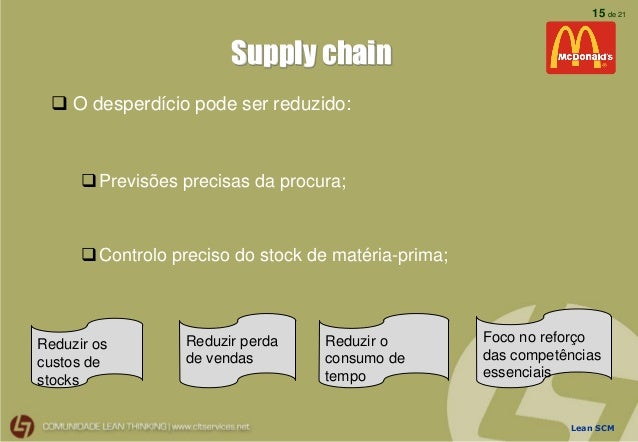 15 de 21

McDonald's

Supply chain

❑ O desperdício pode ser reduzido:

❑ Previsões precisas da procura;

❑ Controlo preciso do stock de matéria-prima;

Reduzir os custos de stocks

Reduzir perda de vendas

Reduzir o consumo de tempo

Foco no reforço das competências essenciais

COMUNIDADE LEAN THINKING | www.cltservices.net

Lean SCM